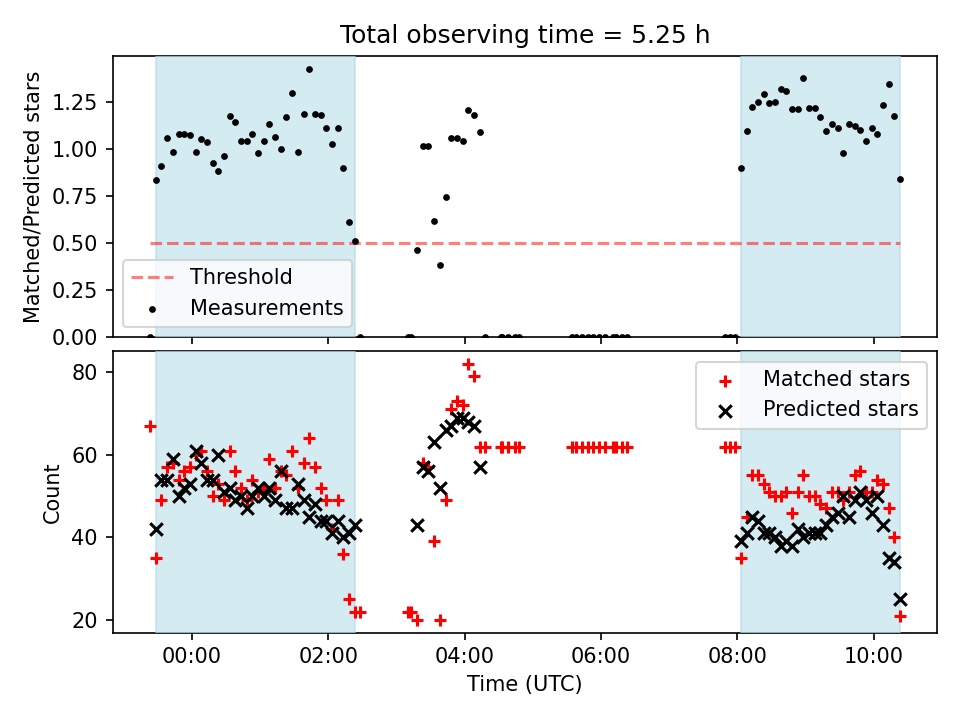 Total observing time = 5.25 h

Matched/Predicted stars

1.25
1.00
0.75
0.50
0.25
0.00

Threshold
Measurements

Count

80
60
40
20

Matched stars
Predicted stars

00:00
02:00
04:00
06:00
08:00
10:00

Time (UTC)